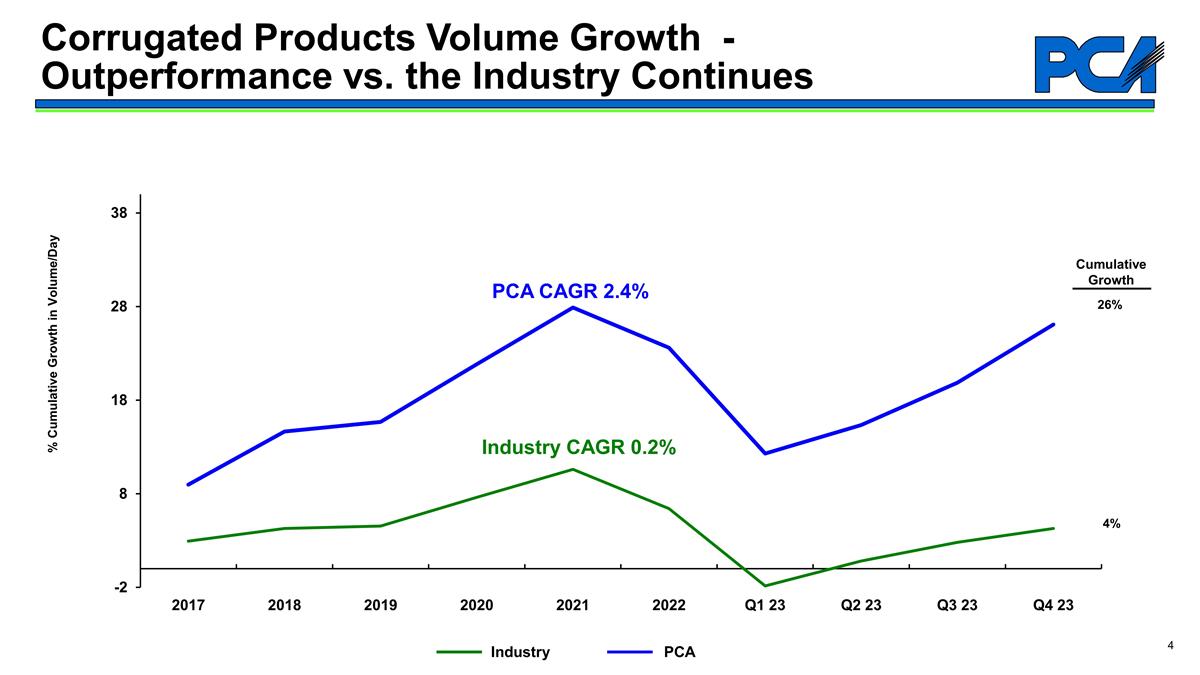 Corrugated Products Volume Growth - Outperformance vs. the Industry Continues

PCA

% Cumulative Growth in Volume/Day

38
28
18
8
-2

PCA CAGR 2.4%

Industry CAGR 0.2%

Cumulative Growth
26%
4%

2017 2018 2019 2020 2021 2022 Q1 23 Q2 23 Q3 23 Q4 23

Industry PCA

4